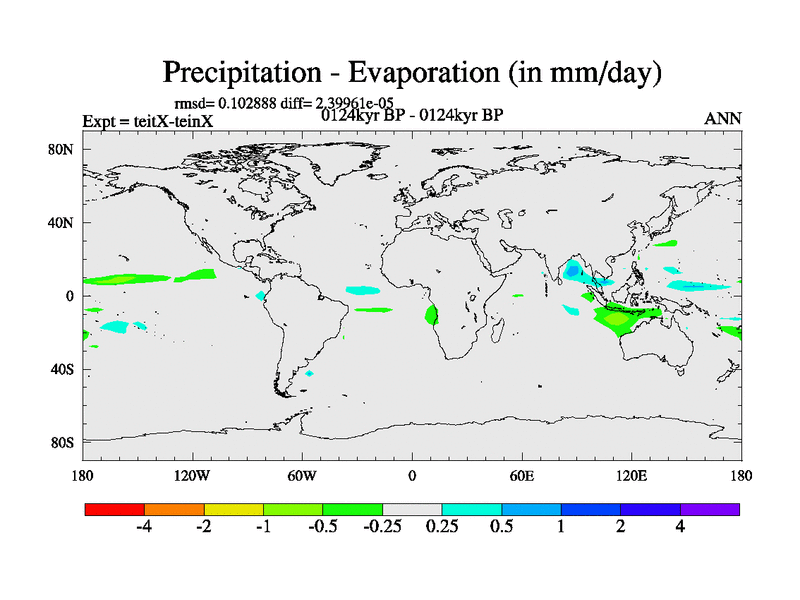 Precipitation - Evaporation (in mm/day)

rmsd= 0.102888 diff= 2.39961e-05
Expt = teitX-teinX
0124kyr BP - 0124kyr BP
ANN

80N
40N
0
40S
80S

180
120W
60W
0
60E
120E
180

-4
-2
-1
-0.5
-0.25
0.25
0.5
1
2
4